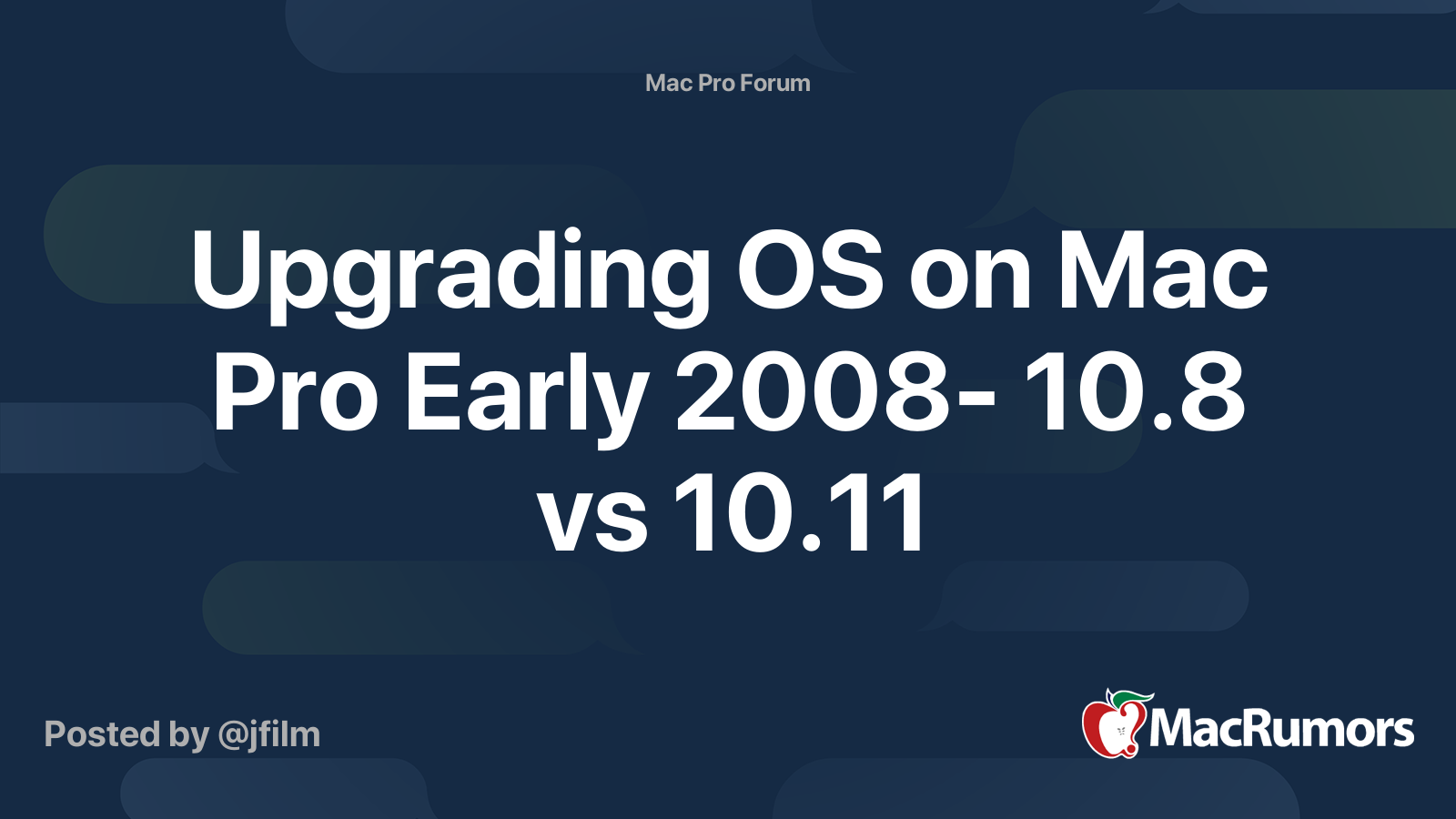 Mac Pro Forum

Upgrading OS on Mac Pro Early 2008- 10.8 vs 10.11

Posted by @jfilm

MacRumors